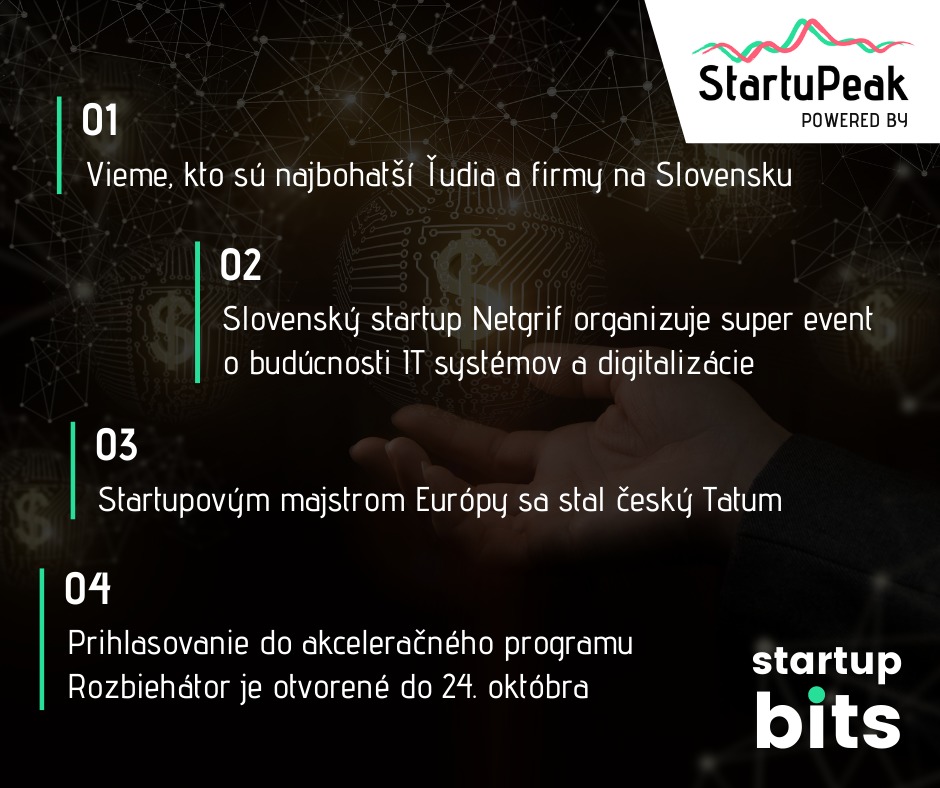 StartuPeak
POWERED BY

01
Vieme, kto sú najbohatší ľudia a firmy na Slovensku

02
Slovenský startup Netgrif organizuje super event o budúcnosti IT systémov a digitalizácie

03
Startupovým majstrom Európy sa stal český Tatum

04
Prihlasovanie do akceleračného programu Rozbiehátor je otvorené do 24. októbra

startup
bits